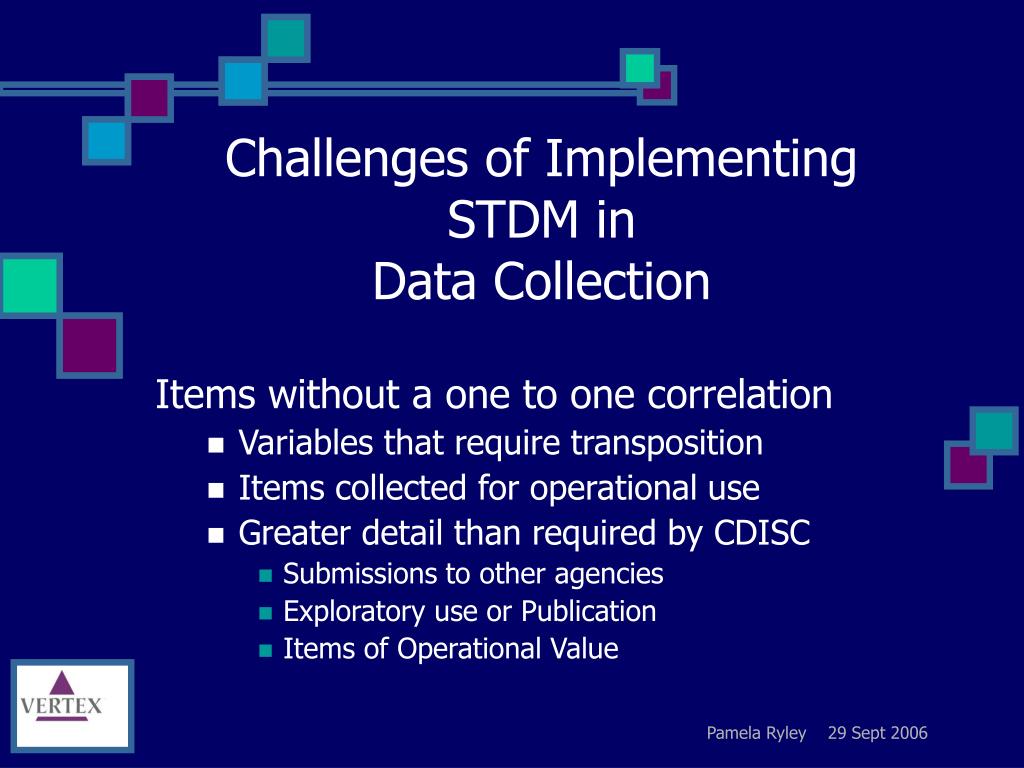 Challenges of Implementing STDM in Data Collection

Items without a one to one correlation
- Variables that require transposition
- Items collected for operational use
- Greater detail than required by CDISC
  - Submissions to other agencies
  - Exploratory use or Publication
  - Items of Operational Value

VERTEX

Pamela Ryley 29 Sept 2006